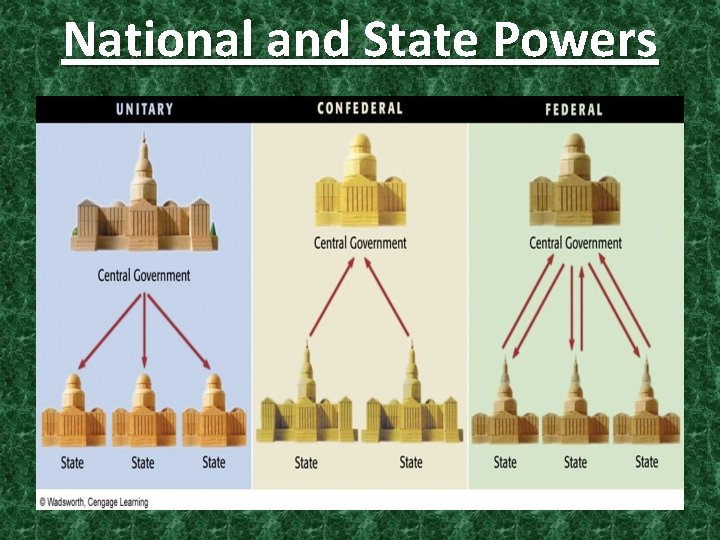 National and State Powers

UNITARY

Central Government

State State State

CONFEDERAL

Central Government

State State

FEDERAL

Central Government

State State State

© Wadsworth, Cengage Learning